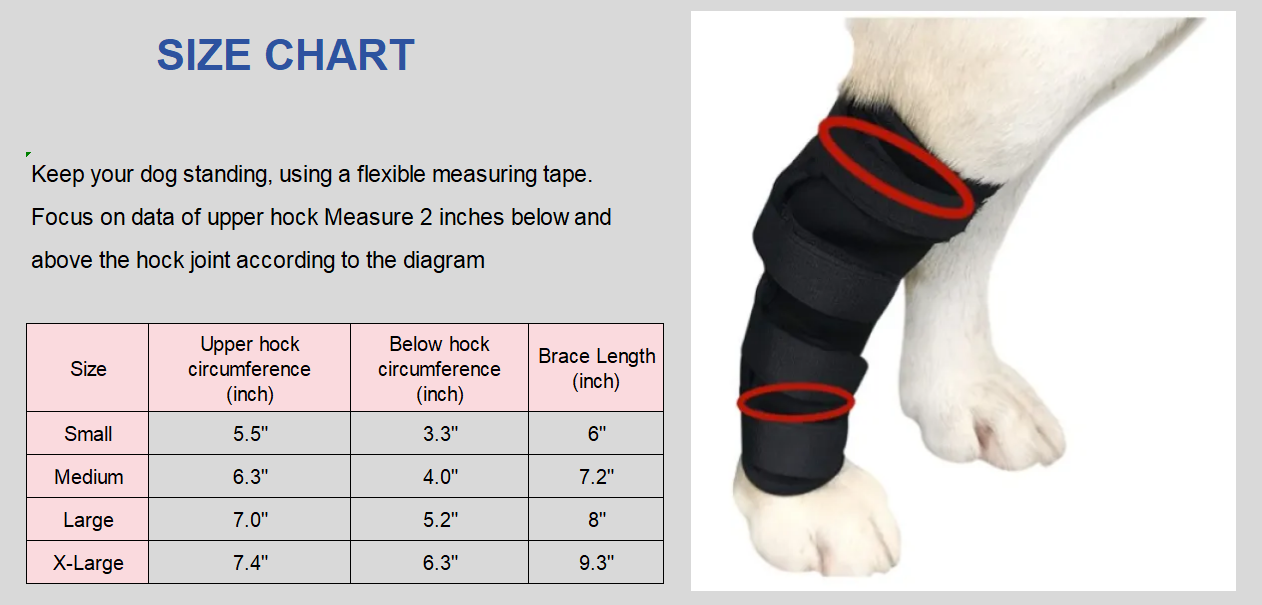 SIZE CHART

Keep your dog standing, using a flexible measuring tape. Focus on data of upper hock Measure 2 inches below and above the hock joint according to the diagram

| Size | Upper hock circumference (inch) | Below hock circumference (inch) | Brace Length (inch) |
|---|---|---|---|
| Small | 5.5" | 3.3" | 6" |
| Medium | 6.3" | 4.0" | 7.2" |
| Large | 7.0" | 5.2" | 8" |
| X-Large | 7.4" | 6.3" | 9.3" |